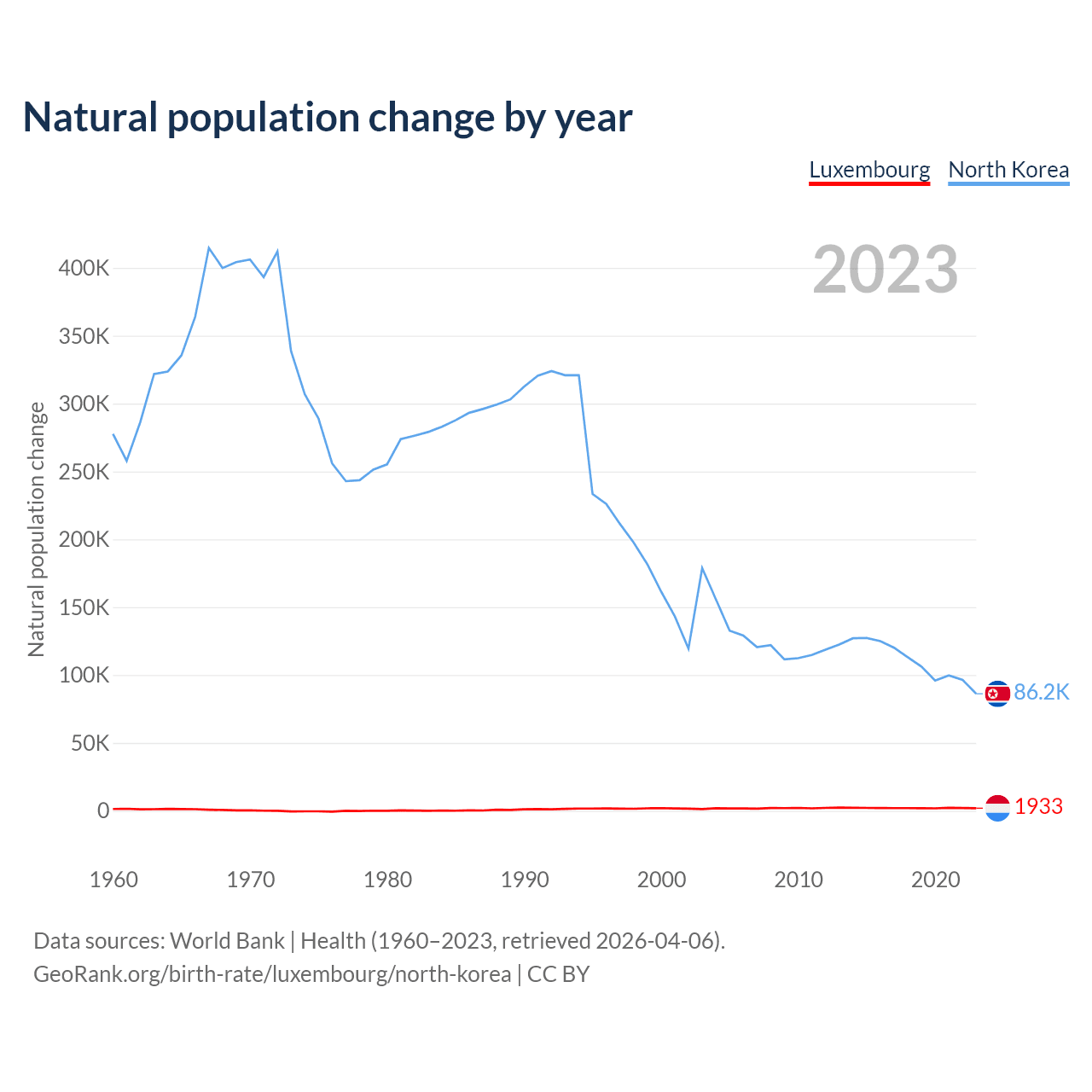 Natural population change by year

Luxembourg North Korea

2023

Natural population change

400K
350K
300K
250K
200K
150K
100K
50K
0

86.2K
1933

1960 1970 1980 1990 2000 2010 2020

Data sources: World Bank | Health (1960–2023, retrieved 2026-04-06).
GeoRank.org/birth-rate/luxembourg/north-korea | CC BY